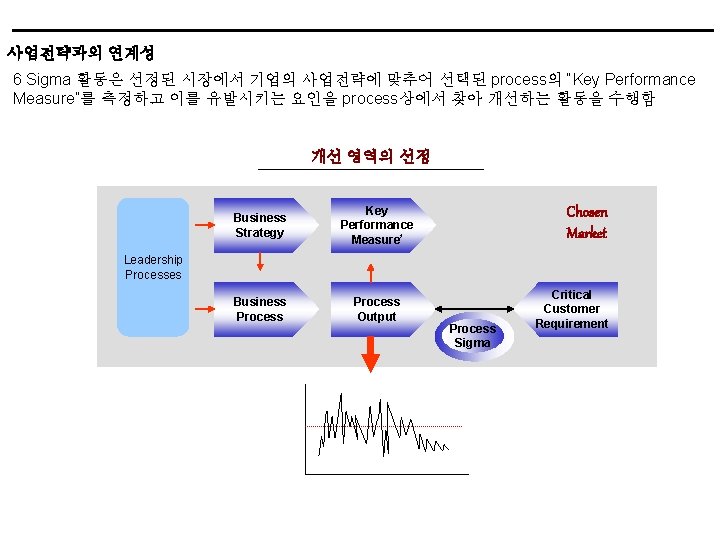 사업전략과의 연계성

6 Sigma 활동은 선정된 시장에서 기업의 사업전략에 맞추어 선택된 process의 "Key Performance Measure"를 측정하고 이를 유발시키는 요인을 process상에서 찾아 개선하는 활동을 수행함

개선 영역의 선정

Leadership Processes

Business Strategy

Key Performance Measure'

Chosen Market

Business Process

Process Output

Process Sigma

Critical Customer Requirement